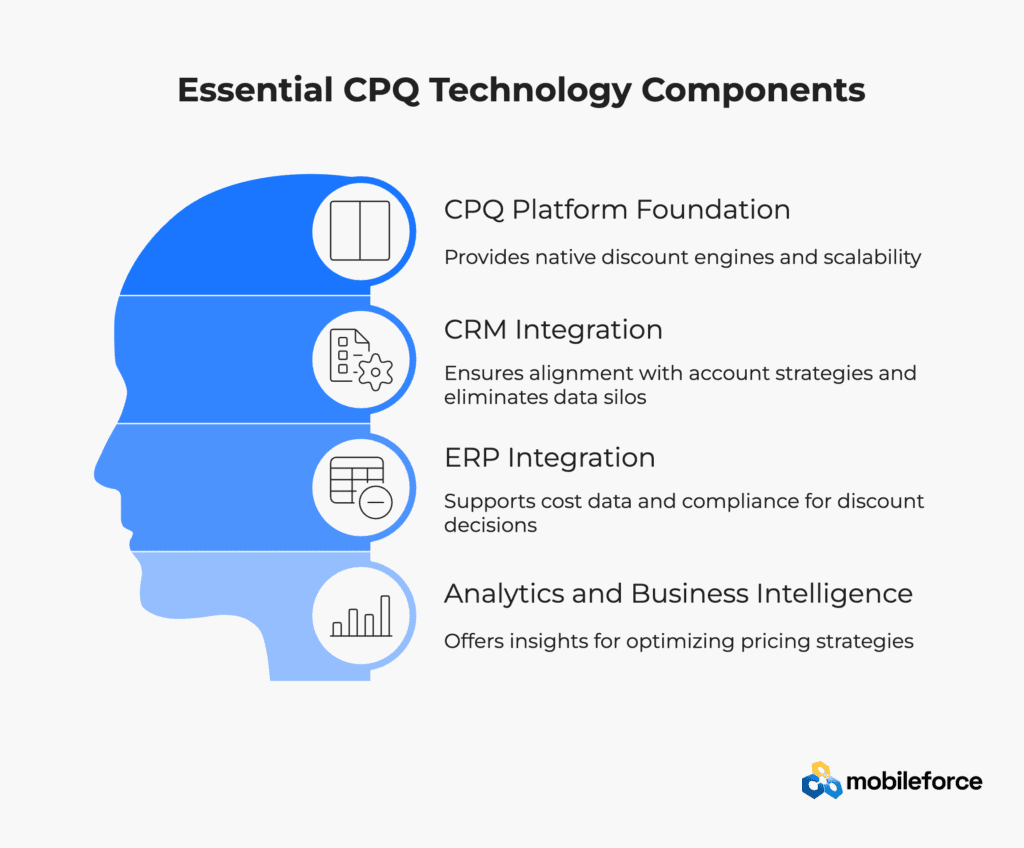 Essential CPQ Technology Components

CPQ Platform Foundation

Provides native discount engines and scalability

CRM Integration

Ensures alignment with account strategies and eliminates data silos

ERP Integration

Supports cost data and compliance for discount decisions

Analytics and Business Intelligence

Offers insights for optimizing pricing strategies

mobileforce